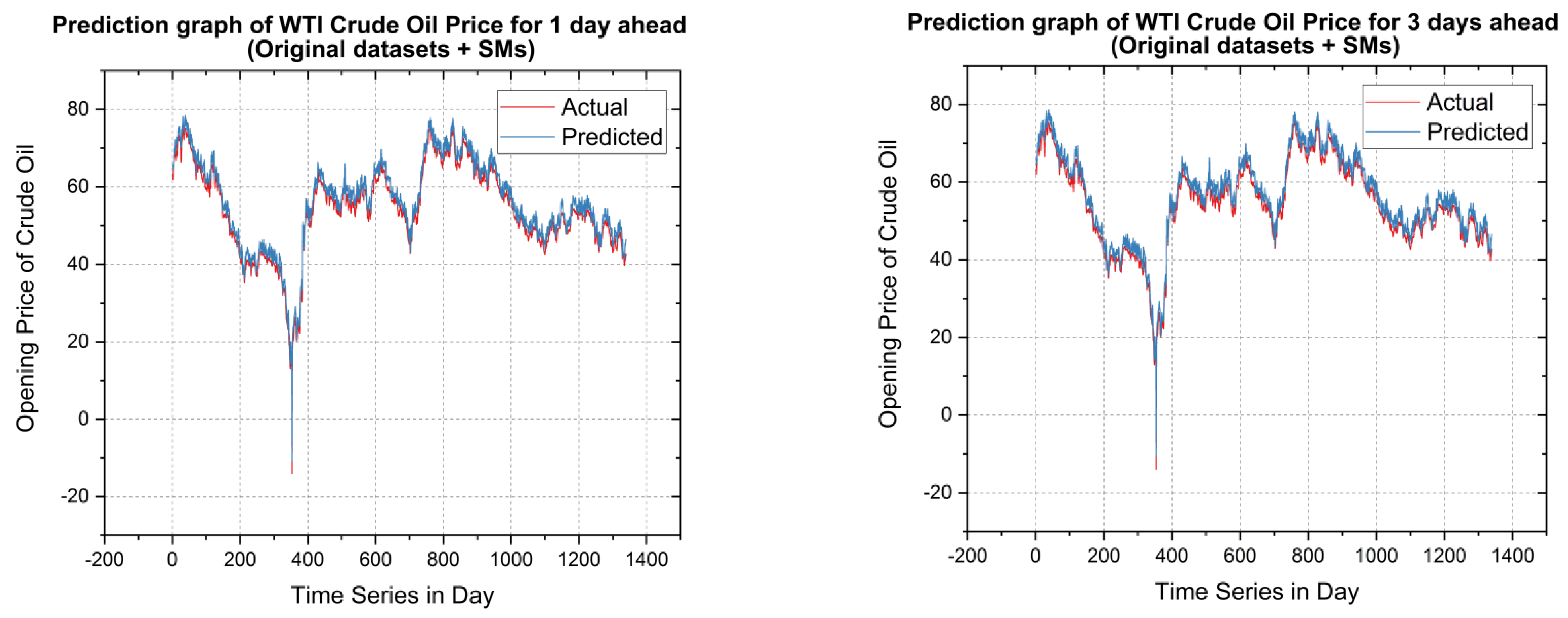 Prediction graph of WTI Crude Oil Price for 1 day ahead
(Original datasets + SMs)

Actual
Predicted

Opening Price of Crude Oil

80
60
40
20
0
-20

-200 0 200 400 600 800 1000 1200 1400

Time Series in Day

Prediction graph of WTI Crude Oil Price for 3 days ahead
(Original datasets + SMs)

Actual
Predicted

Opening Price of Crude Oil

80
60
40
20
0
-20

-200 0 200 400 600 800 1000 1200 1400

Time Series in Day